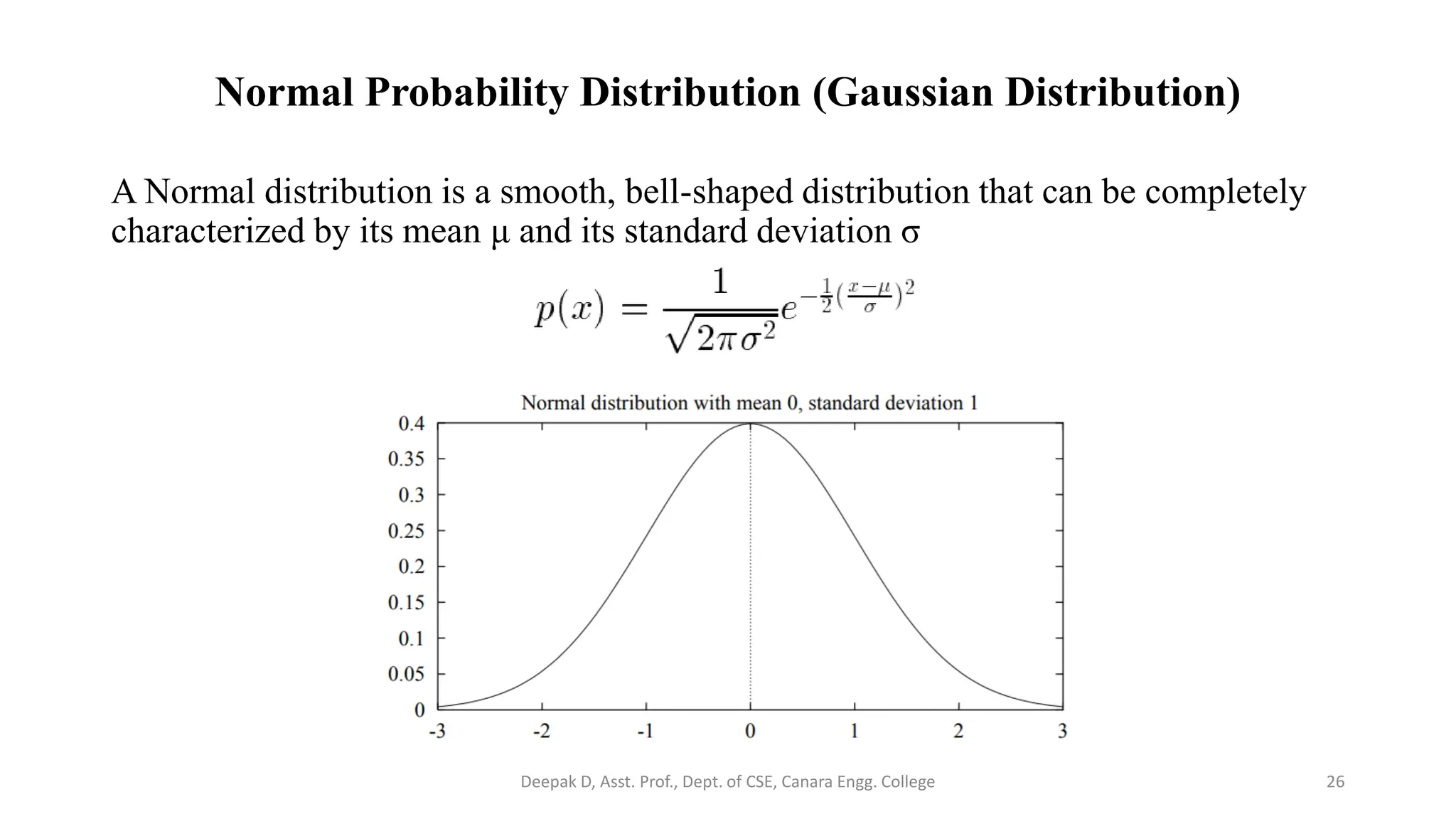 Normal Probability Distribution (Gaussian Distribution)

A Normal distribution is a smooth, bell-shaped distribution that can be completely characterized by its mean μ and its standard deviation σ

$p(x) = \frac{1}{\sqrt{2\pi\sigma^2}}e^{-\frac{1}{2}(\frac{x-\mu}{\sigma})^2}$

Normal distribution with mean 0, standard deviation 1

0.4
0.35
0.3
0.25
0.2
0.15
0.1
0.05
0

-3 -2 -1 0 1 2 3

Deepak D, Asst. Prof., Dept. of CSE, Canara Engg. College

26